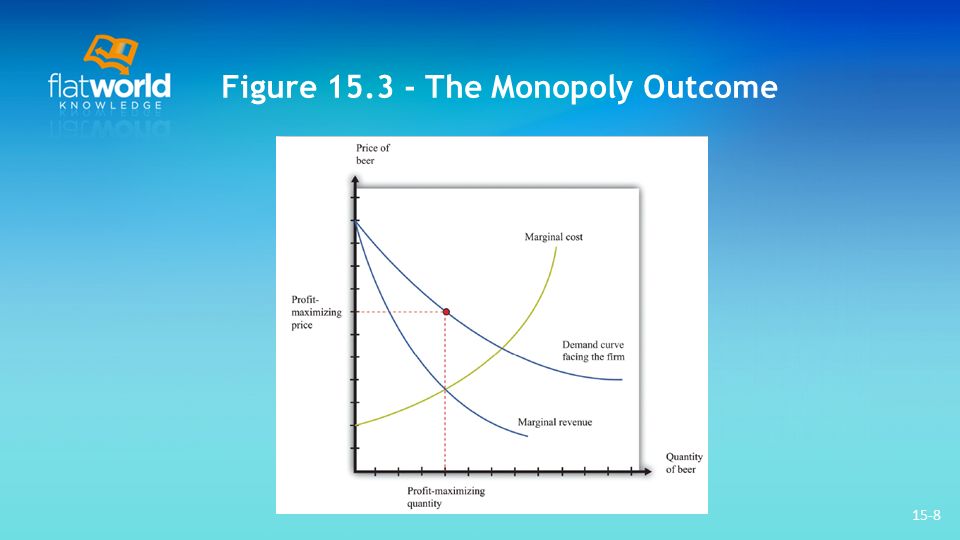 flatworld
KNOWLEDGE

Figure 15.3 - The Monopoly Outcome

Price of beer

Marginal cost

Profit-maximizing price

Demand curve facing the firm

Marginal revenue

Quantity of beer

Profit-maximizing quantity

15-8